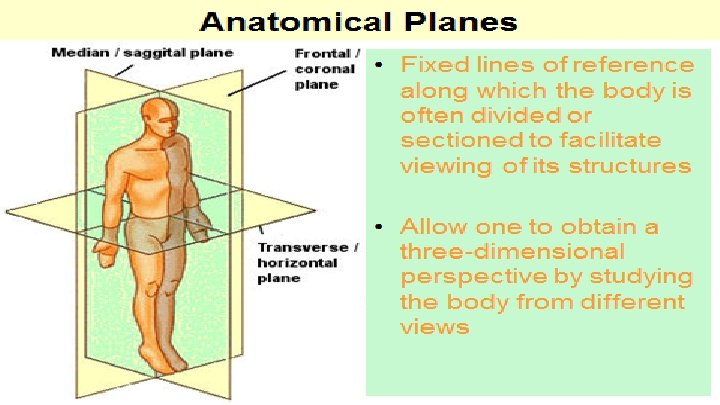 Anatomical Planes

Median / saggital plane

Frontal / coronal plane

Transverse / horizontal plane

• Fixed lines of reference along which the body is often divided or sectioned to facilitate viewing of its structures

• Allow one to obtain a three-dimensional perspective by studying the body from different views